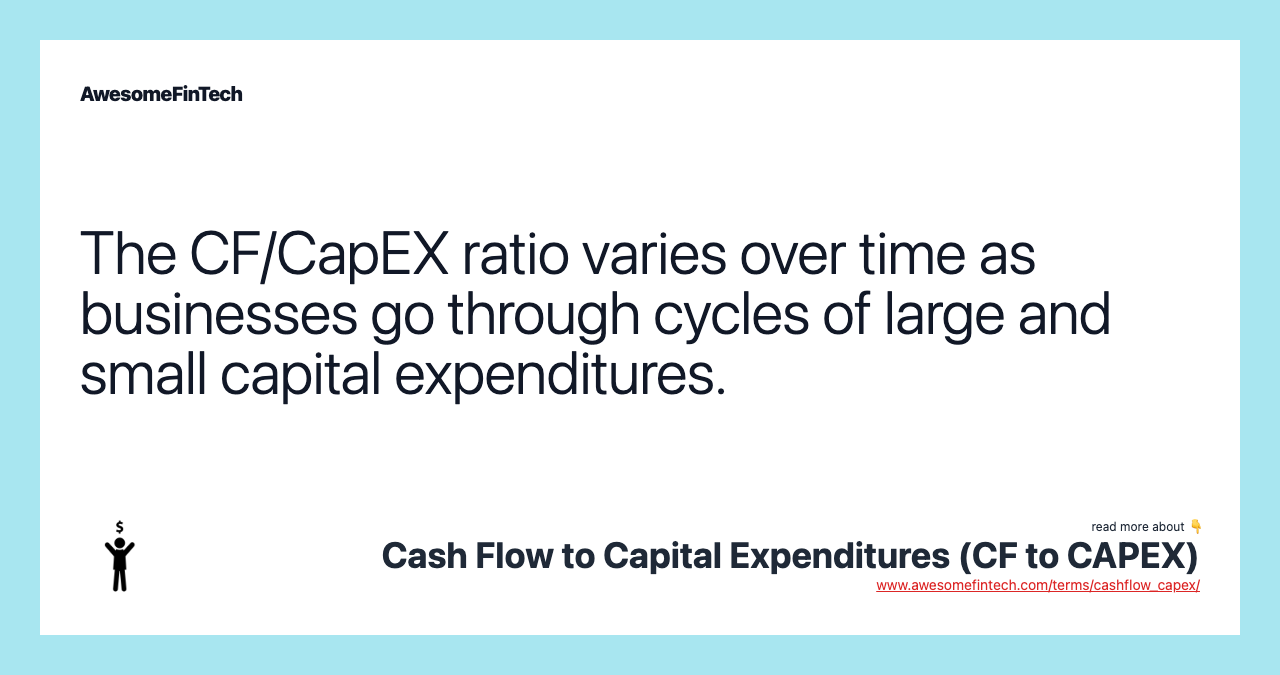 AwesomeFinTech

The CF/CapEX ratio varies over time as businesses go through cycles of large and small capital expenditures.

$

read more about 👇

Cash Flow to Capital Expenditures (CF to CAPEX)

www.awesomefintech.com/terms/cashflow_capex/